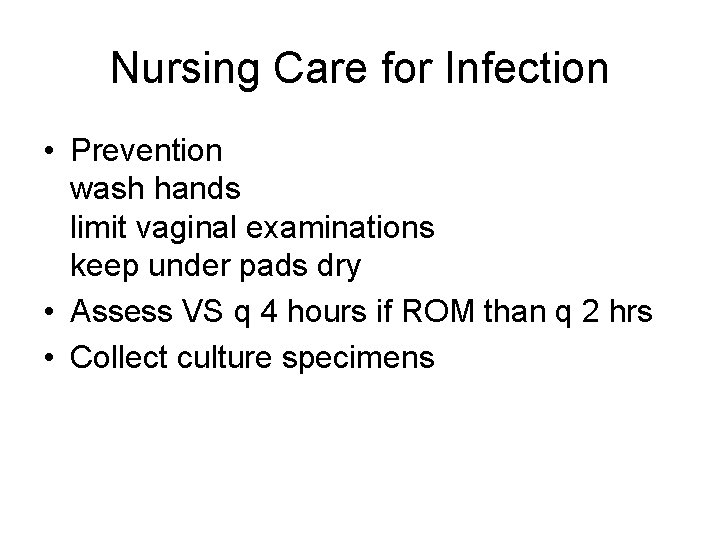 Nursing Care for Infection

• Prevention
wash hands
limit vaginal examinations
keep under pads dry
• Assess VS q 4 hours if ROM than q 2 hrs
• Collect culture specimens